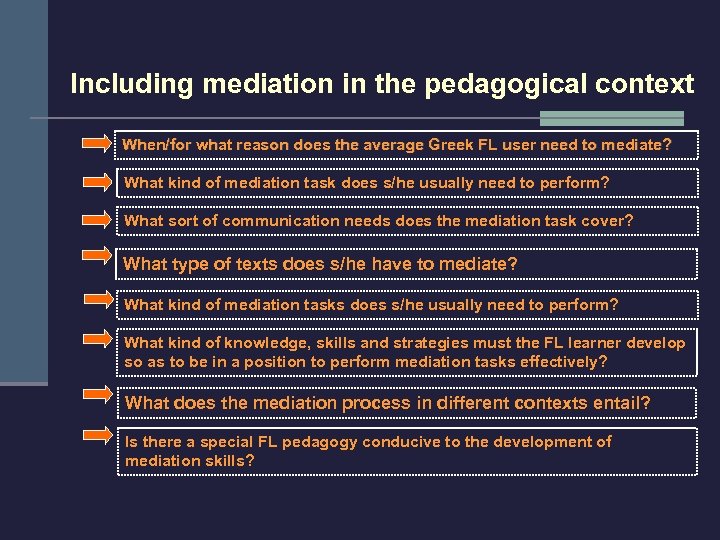 Including mediation in the pedagogical context

When/for what reason does the average Greek FL user need to mediate?

What kind of mediation task does s/he usually need to perform?

What sort of communication needs does the mediation task cover?

What type of texts does s/he have to mediate?

What kind of mediation tasks does s/he usually need to perform?

What kind of knowledge, skills and strategies must the FL learner develop so as to be in a position to perform mediation tasks effectively?

What does the mediation process in different contexts entail?

Is there a special FL pedagogy conducive to the development of mediation skills?